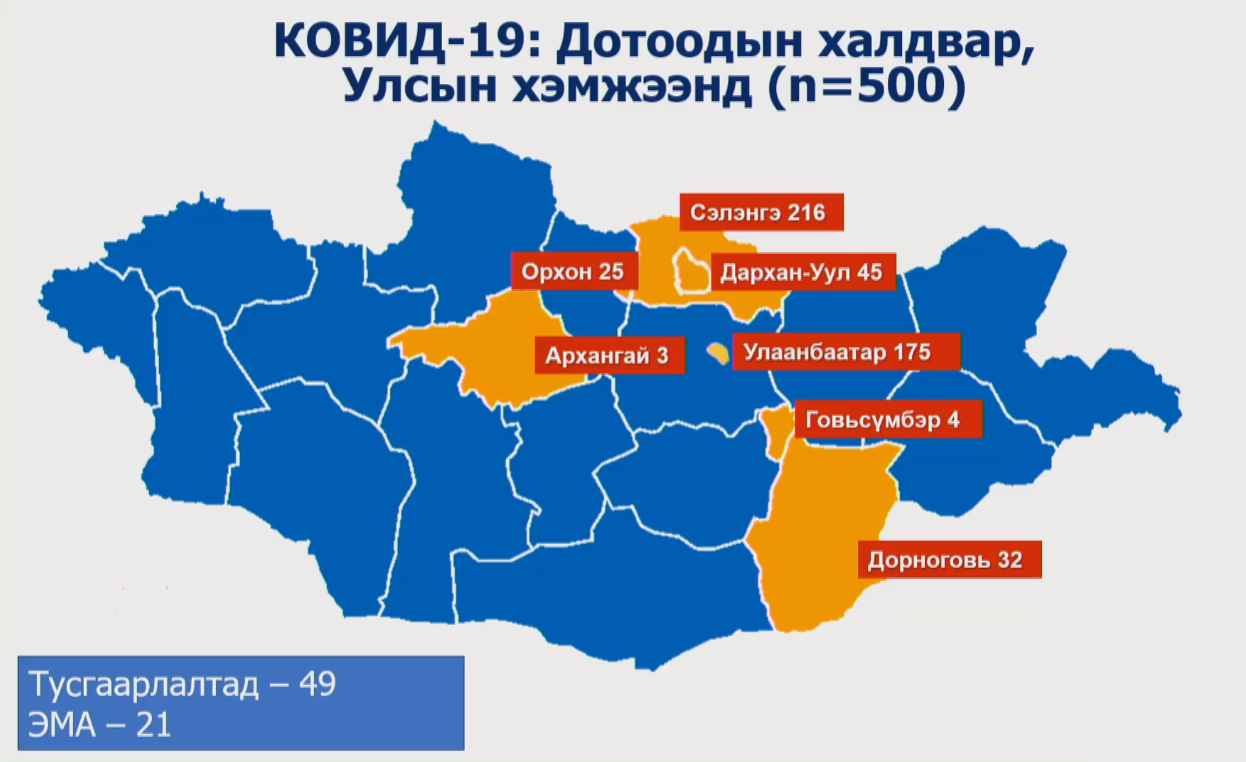 КОВИД-19: Дотоодын халдвар, Улсын хэмжээнд (n=500)

Сэлэнгэ 216

Орхон 25

Дархан-Уул 45

Архангай 3

Улаанбаатар 175

Говьсүмбэр 4

Дорноговь 32

Тусгаарлалтад – 49
ЭМА – 21